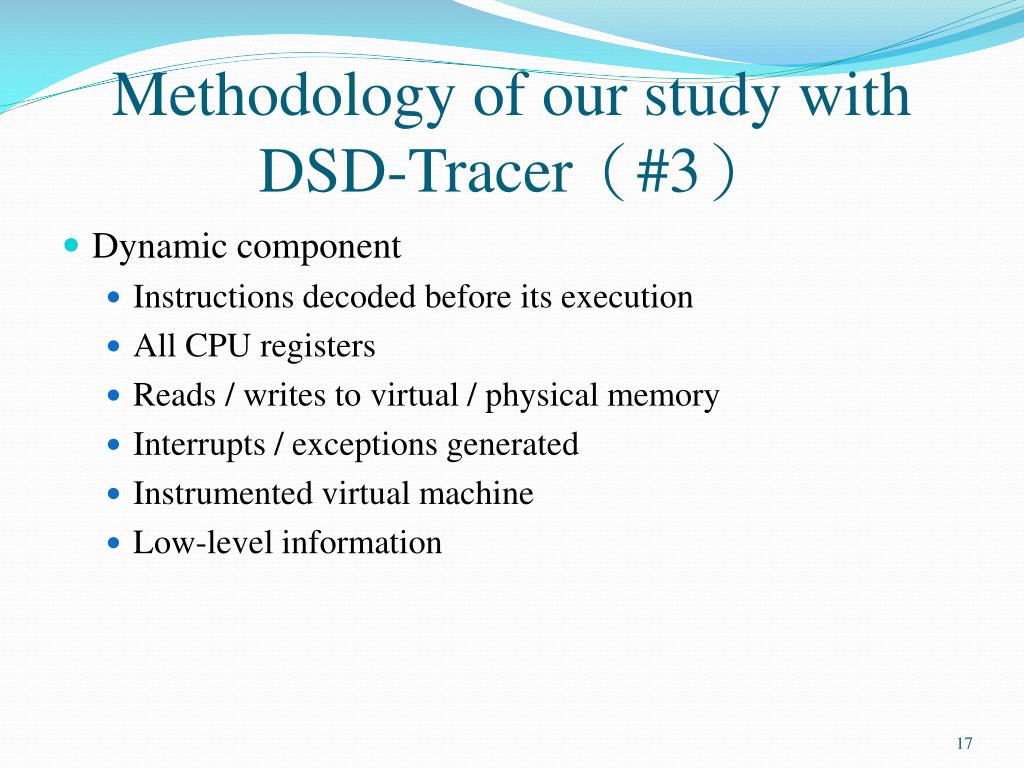 Methodology of our study with DSD-Tracer（#3）

Dynamic component
Instructions decoded before its execution
All CPU registers
Reads / writes to virtual / physical memory
Interrupts / exceptions generated
Instrumented virtual machine
Low-level information

17